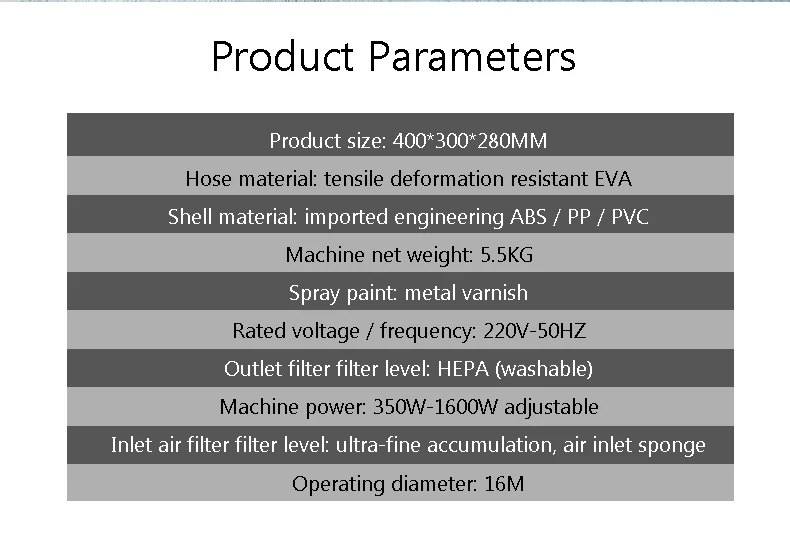 Product Parameters

Product size: 400*300*280MM

Hose material: tensile deformation resistant EVA

Shell material: imported engineering ABS / PP / PVC

Machine net weight: 5.5KG

Spray paint: metal varnish

Rated voltage / frequency: 220V-50HZ

Outlet filter filter level: HEPA (washable)

Machine power: 350W-1600W adjustable

Inlet air filter filter level: ultra-fine accumulation, air inlet sponge

Operating diameter: 16M